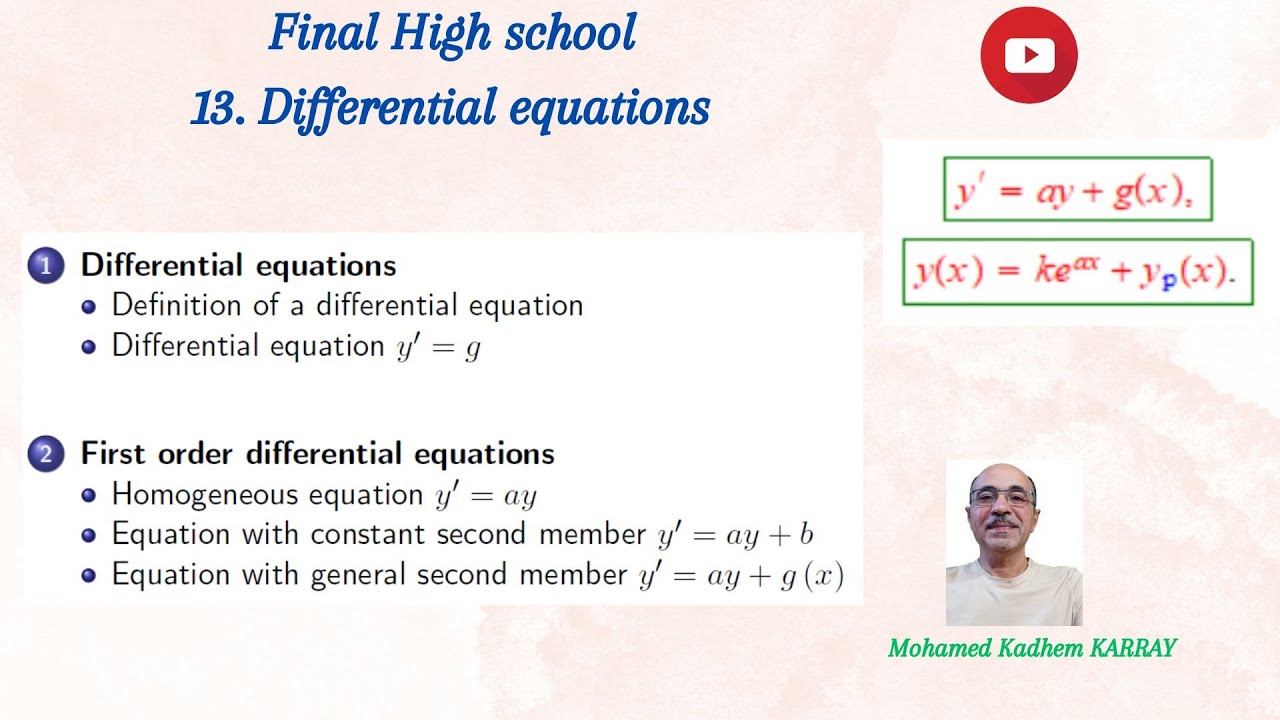 Final High school

13. Differential equations

$y' = ay + g(x),$

$y(x) = ke^{ax} + y_p(x).$

1 Differential equations
- Definition of a differential equation
- Differential equation $y' = g$

2 First order differential equations
- Homogeneous equation $y' = ay$
- Equation with constant second member $y' = ay + b$
- Equation with general second member $y' = ay + g(x)$

Mohamed Kadhem KARRAY